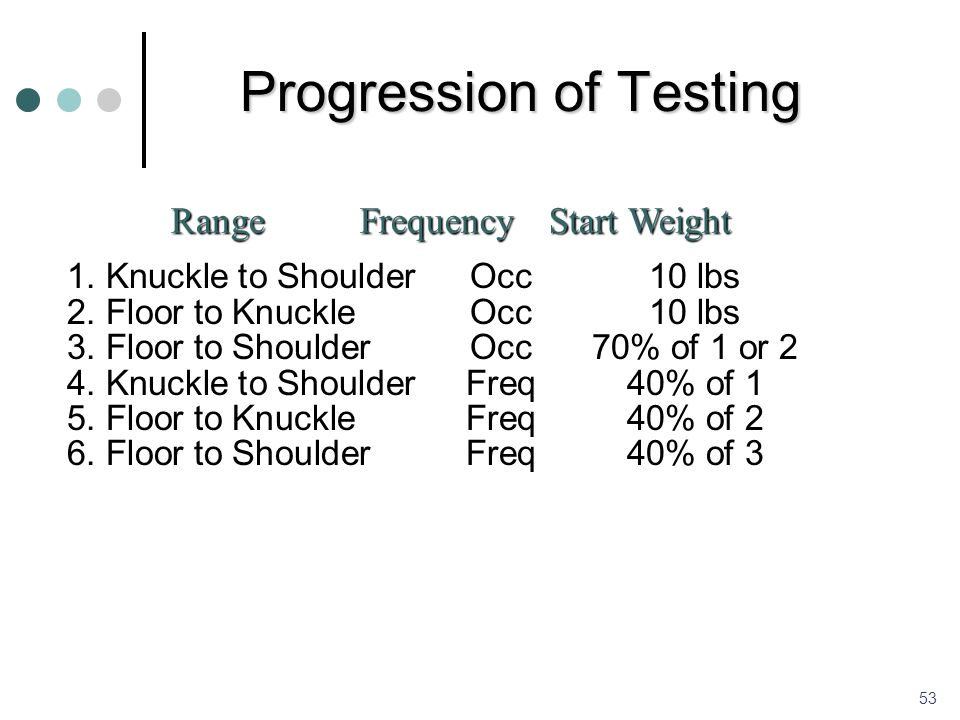 Progression of Testing

| Range | Frequency | Start Weight |
|---|---|---|
| 1. Knuckle to Shoulder | Occ | 10 lbs |
| 2. Floor to Knuckle | Occ | 10 lbs |
| 3. Floor to Shoulder | Occ | 70% of 1 or 2 |
| 4. Knuckle to Shoulder | Freq | 40% of 1 |
| 5. Floor to Knuckle | Freq | 40% of 2 |
| 6. Floor to Shoulder | Freq | 40% of 3 |

53